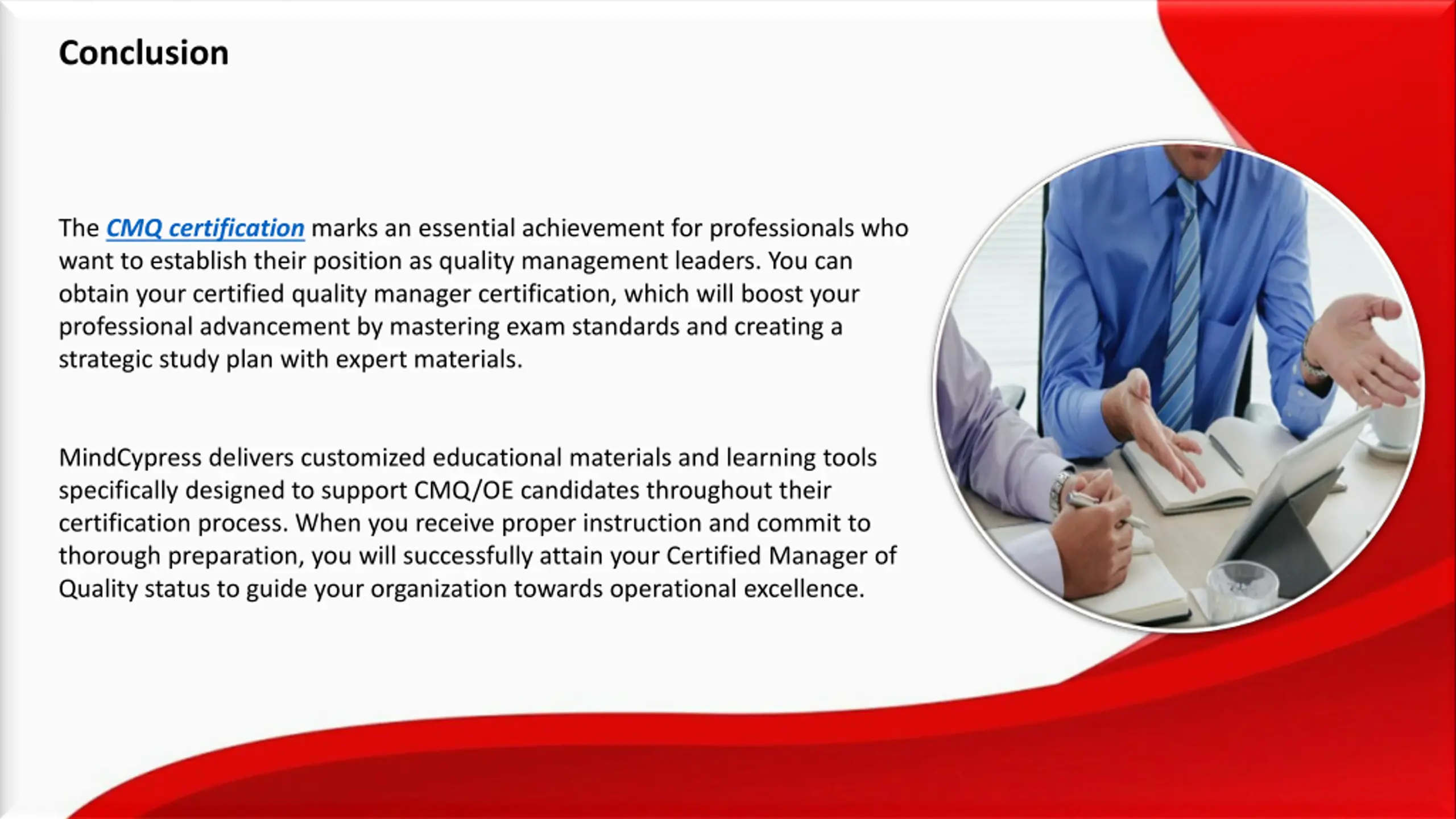 Conclusion

The CMQ certification marks an essential achievement for professionals who want to establish their position as quality management leaders. You can obtain your certified quality manager certification, which will boost your professional advancement by mastering exam standards and creating a strategic study plan with expert materials.

MindCypress delivers customized educational materials and learning tools specifically designed to support CMQ/OE candidates throughout their certification process. When you receive proper instruction and commit to thorough preparation, you will successfully attain your Certified Manager of Quality status to guide your organization towards operational excellence.